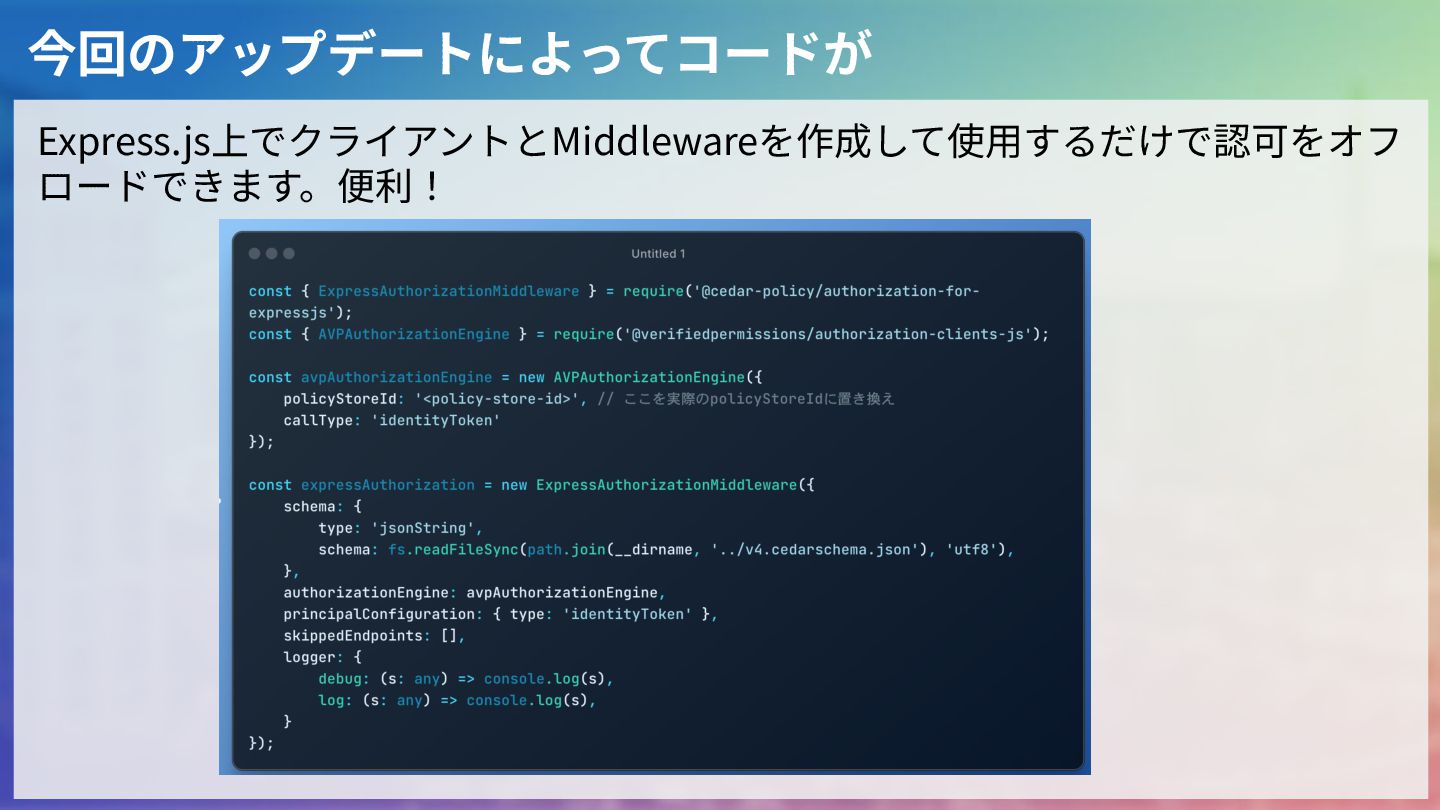 今回のアップデートによってコードが

Express.js上でクライアントとMiddlewareを作成して使用するだけで認可をオフロードできます。便利！

Untitled 1

const { ExpressAuthorizationMiddleware } = require('@cedar-policy/authorization-for-expressjs');
const { AVPAuthorizationEngine } = require('@verifiedpermissions/authorization-clients-js');

const avpAuthorizationEngine = new AVPAuthorizationEngine({
    policyStoreId: '<policy-store-id>', // ここを実際のpolicyStoreIdに置き換え
    callType: 'identityToken'
});

const expressAuthorization = new ExpressAuthorizationMiddleware({
    schema: {
        type: 'jsonString',
        schema: fs.readFileSync(path.join(__dirname, '../v4.cedarschema.json'), 'utf8'),
    },
    authorizationEngine: avpAuthorizationEngine,
    principalConfiguration: { type: 'identityToken' },
    skippedEndpoints: [],
    logger: {
        debug: (s: any) => console.log(s),
        log: (s: any) => console.log(s),
    }
});